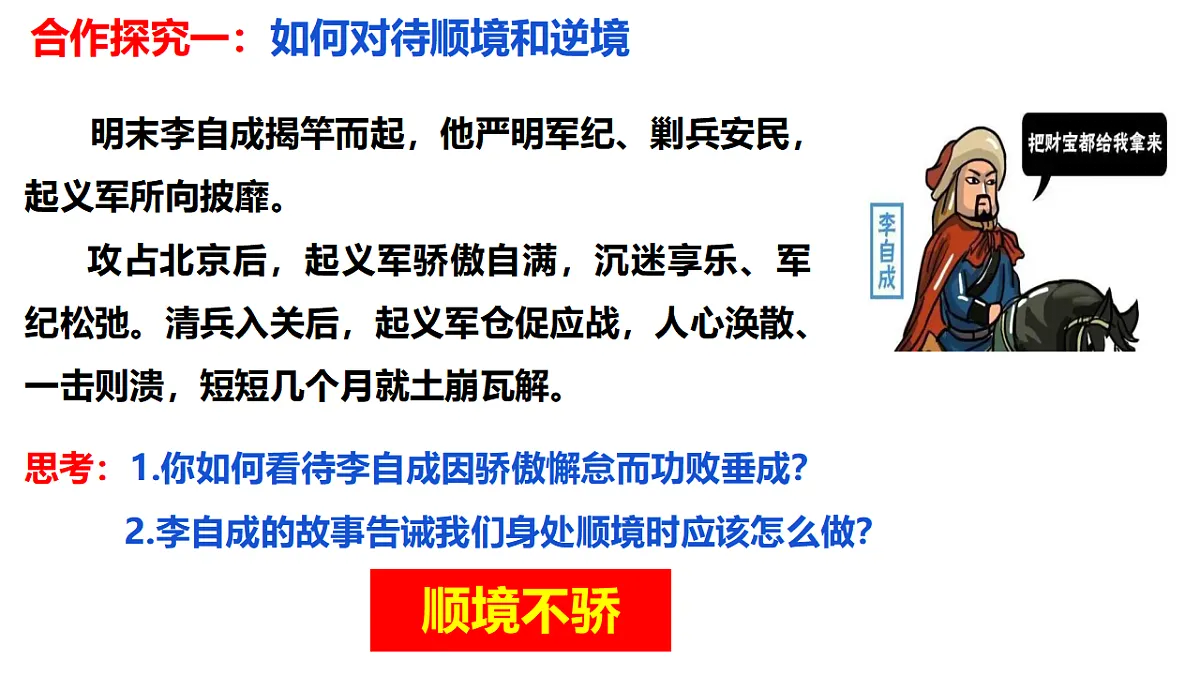 合作探究一：如何对待顺境和逆境

明末李自成揭竿而起，他严明军纪、剿兵安民，起义军所向披靡。

攻占北京后，起义军骄傲自满，沉迷享乐、军纪松弛。清兵入关后，起义军仓促应战，人心涣散、一击则溃，短短几个月就土崩瓦解。

把财宝都给我拿来

李自成

思考：1.你如何看待李自成因骄傲懈怠而功败垂成？

2.李自成的故事告诫我们身处顺境时应该怎么做？

顺境不骄